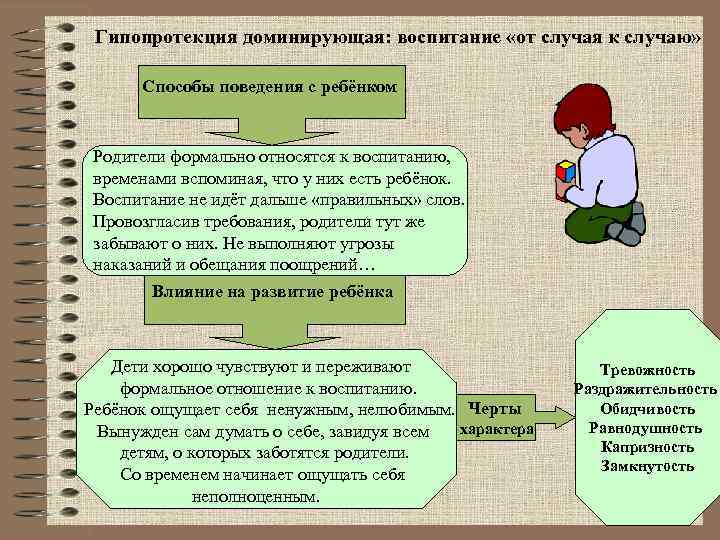 Гипопротекция доминирующая: воспитание «от случая к случаю»

Способы поведения с ребёнком

Родители формально относятся к воспитанию, временами вспоминая, что у них есть ребёнок. Воспитание не идёт дальше «правильных» слов. Провозгласив требования, родители тут же забывают о них. Не выполняют угрозы наказаний и обещания поощрений…

Влияние на развитие ребёнка

Дети хорошо чувствуют и переживают формальное отношение к воспитанию. Ребёнок ощущает себя ненужным, нелюбимым. Вынужден сам думать о себе, завидуя всем детям, о которых заботятся родители. Со временем начинает ощущать себя неполноценным.

Черты характера

Тревожность
Раздражительность
Обидчивость
Равнодушность
Капризность
Замкнутость